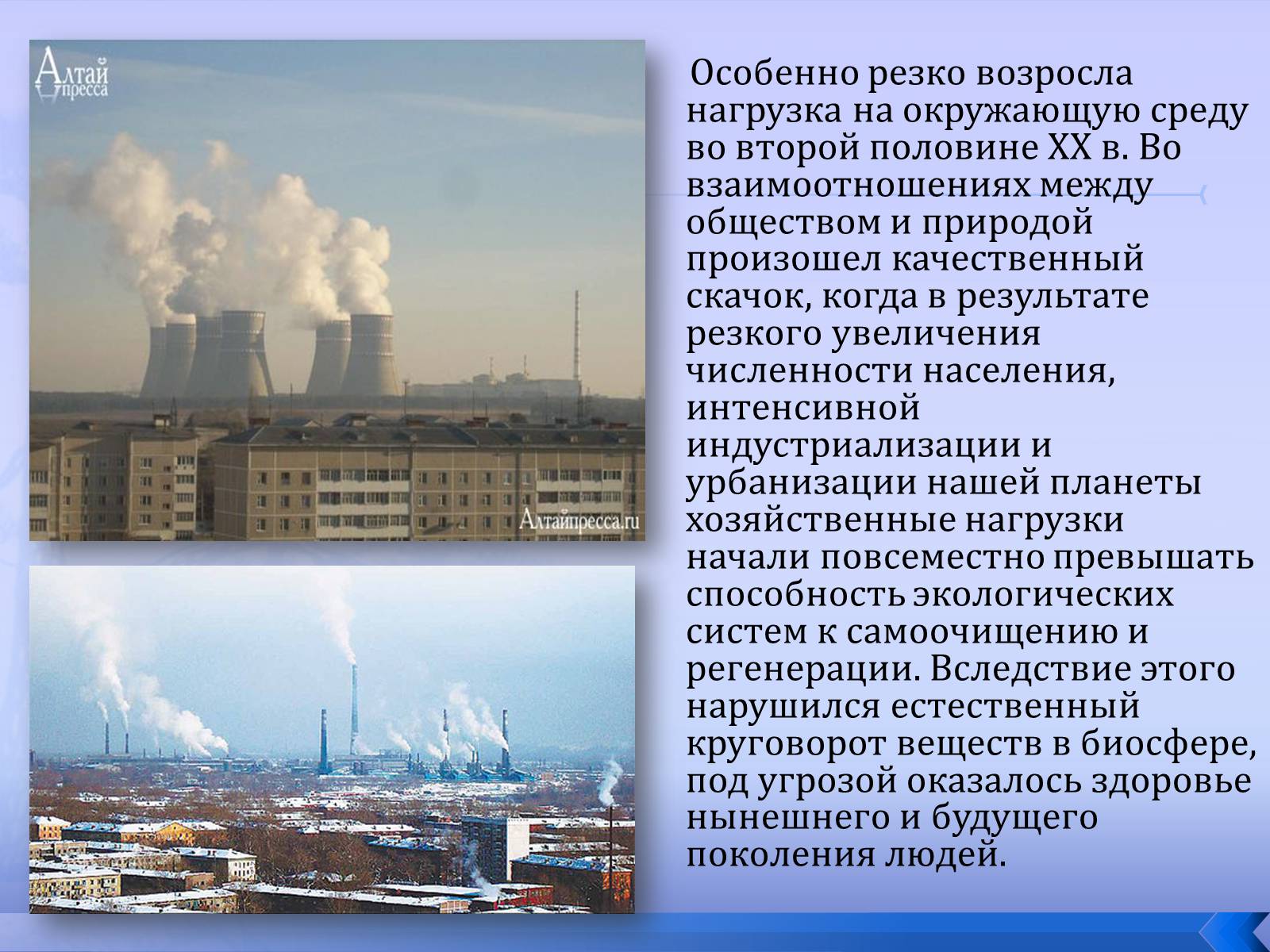 Алтай пресса

Алтайпресса.ru

Особенно резко возросла нагрузка на окружающую среду во второй половине XX в. Во взаимоотношениях между обществом и природой произошел качественный скачок, когда в результате резкого увеличения численности населения, интенсивной индустриализации и урбанизации нашей планеты хозяйственные нагрузки начали повсеместно превышать способность экологических систем к самоочищению и регенерации. Вследствие этого нарушился естественный круговорот веществ в биосфере, под угрозой оказалось здоровье нынешнего и будущего поколения людей.